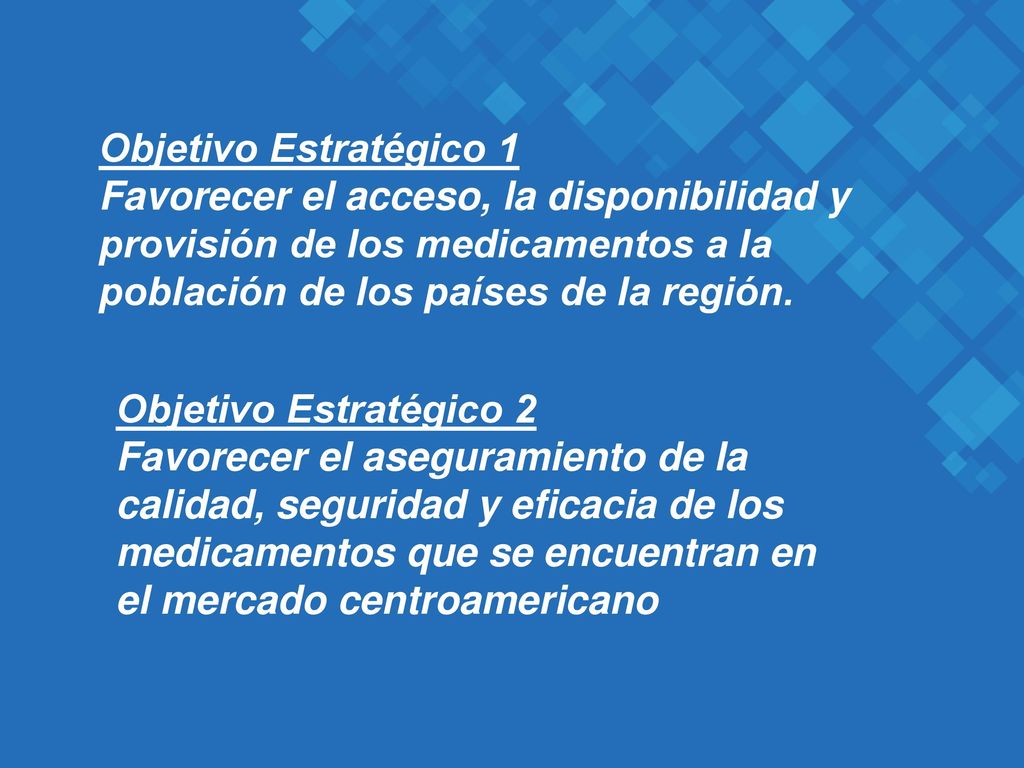 Objetivo Estratégico 1
Favorecer el acceso, la disponibilidad y provisión de los medicamentos a la población de los países de la región.

Objetivo Estratégico 2
Favorecer el aseguramiento de la calidad, seguridad y eficacia de los medicamentos que se encuentran en el mercado centroamericano